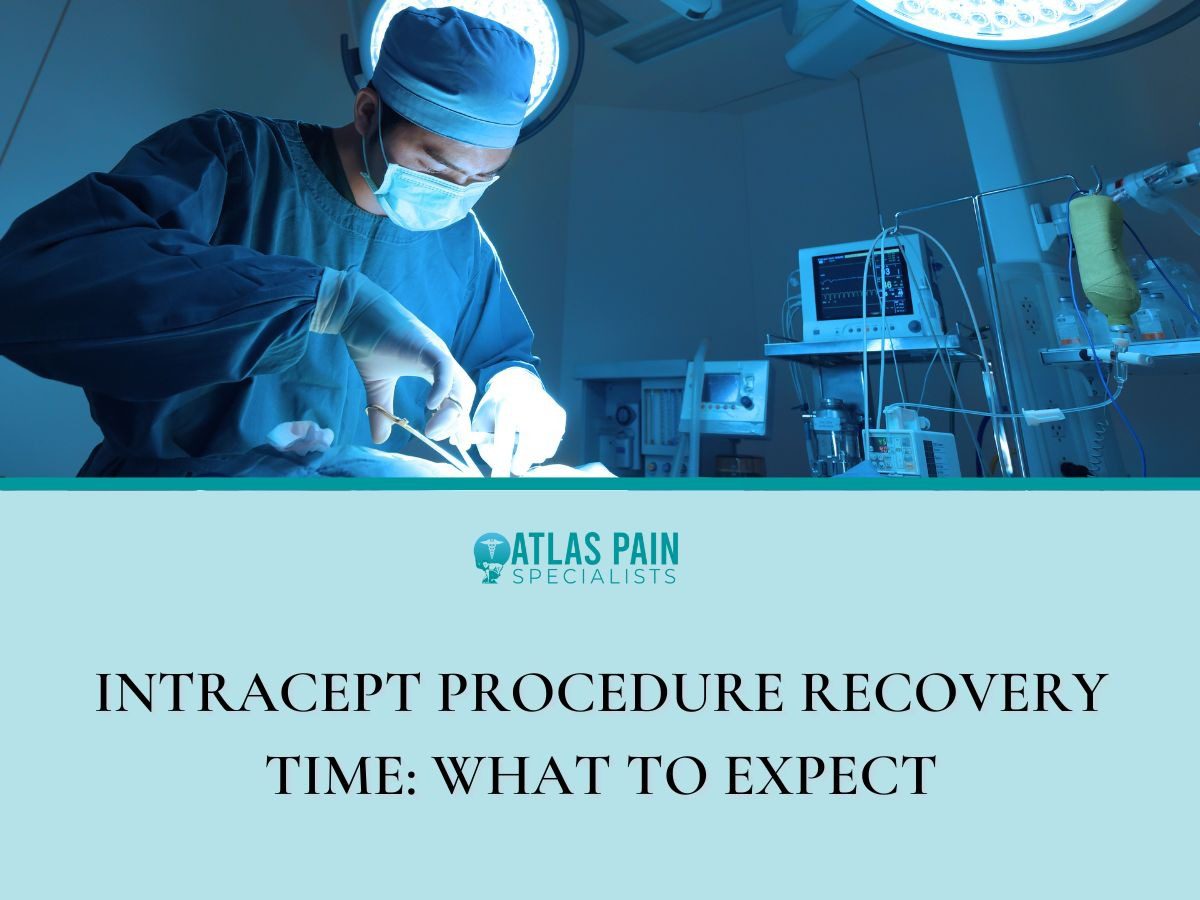 ATLAS PAIN
SPECIALISTS

INTRACEPT PROCEDURE RECOVERY TIME: WHAT TO EXPECT